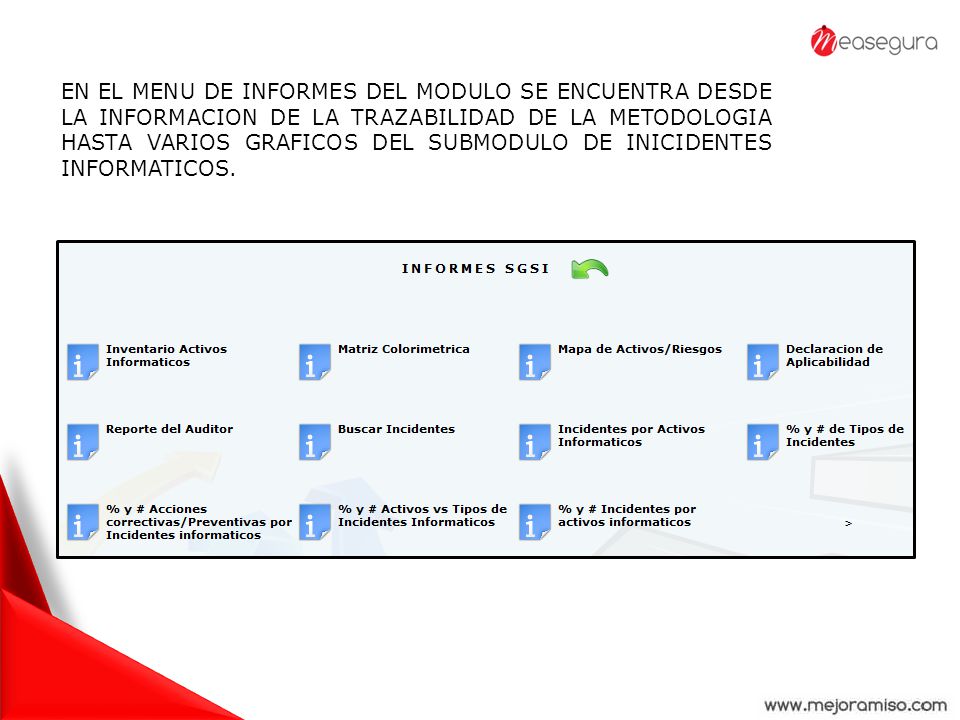 measegura

EN EL MENU DE INFORMES DEL MODULO SE ENCUENTRA DESDE LA INFORMACION DE LA TRAZABILIDAD DE LA METODOLOGIA HASTA VARIOS GRAFICOS DEL SUBMODULO DE INICIDENTES INFORMATICOS.

INFORMES SGSI

Inventario Activos Informaticos

Matriz Colorimetrica

Mapa de Activos/Riesgos

Declaracion de Aplicabilidad

Reporte del Auditor

Buscar Incidentes

Incidentes por Activos Informaticos

% y # de Tipos de Incidentes

% y # Acciones correctivas/Preventivas por Incidentes informaticos

% y # Activos vs Tipos de Incidentes Informaticos

% y # Incidentes por activos informaticos

>

www.mejoramiso.com